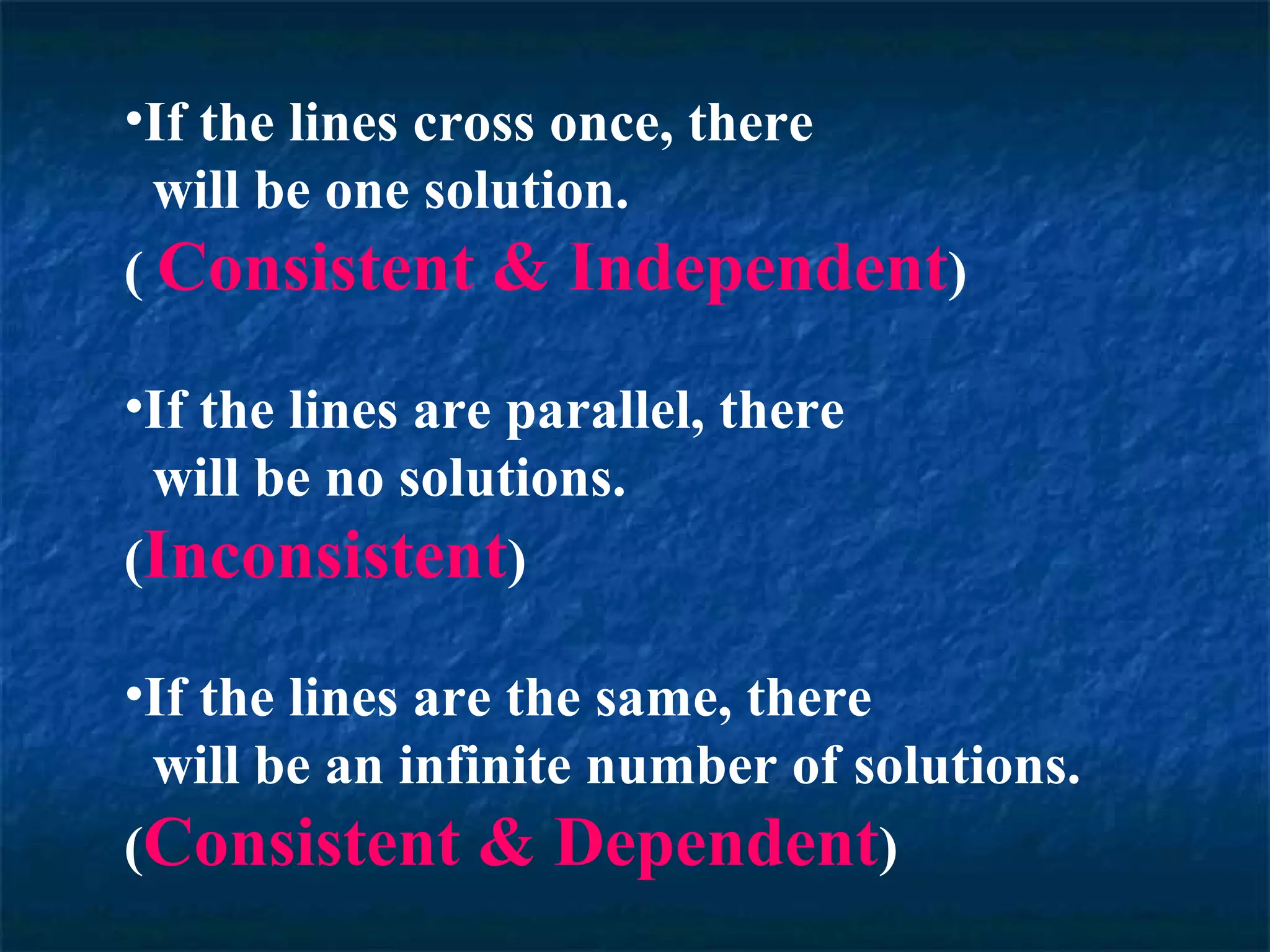 •If the lines cross once, there will be one solution.
( Consistent & Independent)

•If the lines are parallel, there will be no solutions.
(Inconsistent)

•If the lines are the same, there will be an infinite number of solutions.
(Consistent & Dependent)